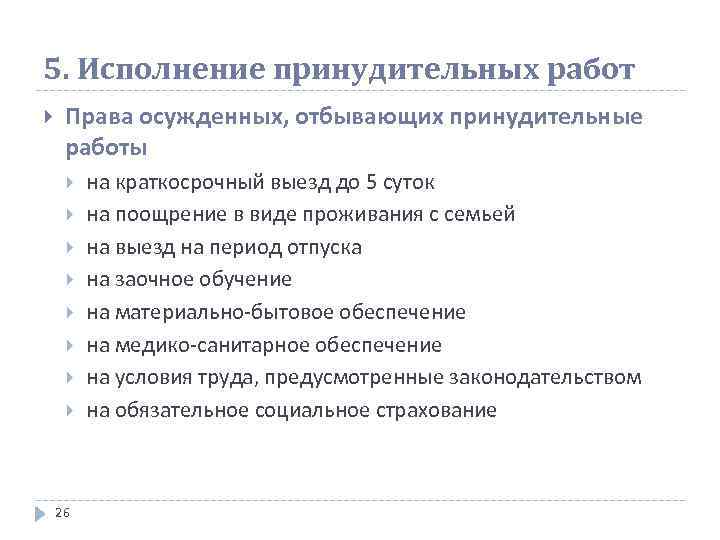 5. Исполнение принудительных работ

Права осужденных, отбывающих принудительные работы

на краткосрочный выезд до 5 суток

на поощрение в виде проживания с семьей

на выезд на период отпуска

на заочное обучение

на материально-бытовое обеспечение

на медико-санитарное обеспечение

на условия труда, предусмотренные законодательством

на обязательное социальное страхование

26